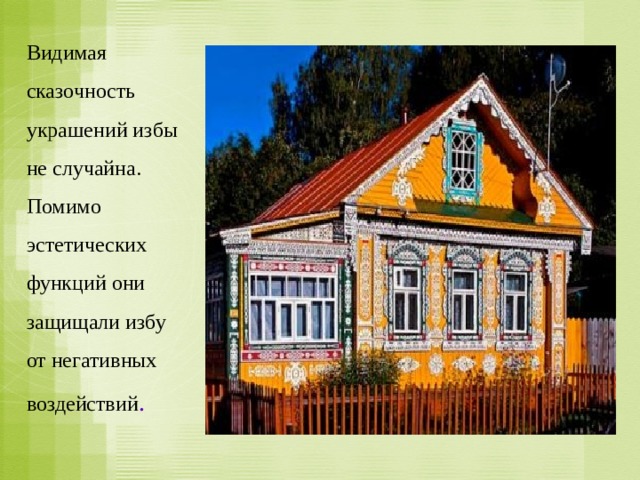 Видимая сказочность украшений избы не случайна. Помимо эстетических функций они защищали избу от негативных воздействий.